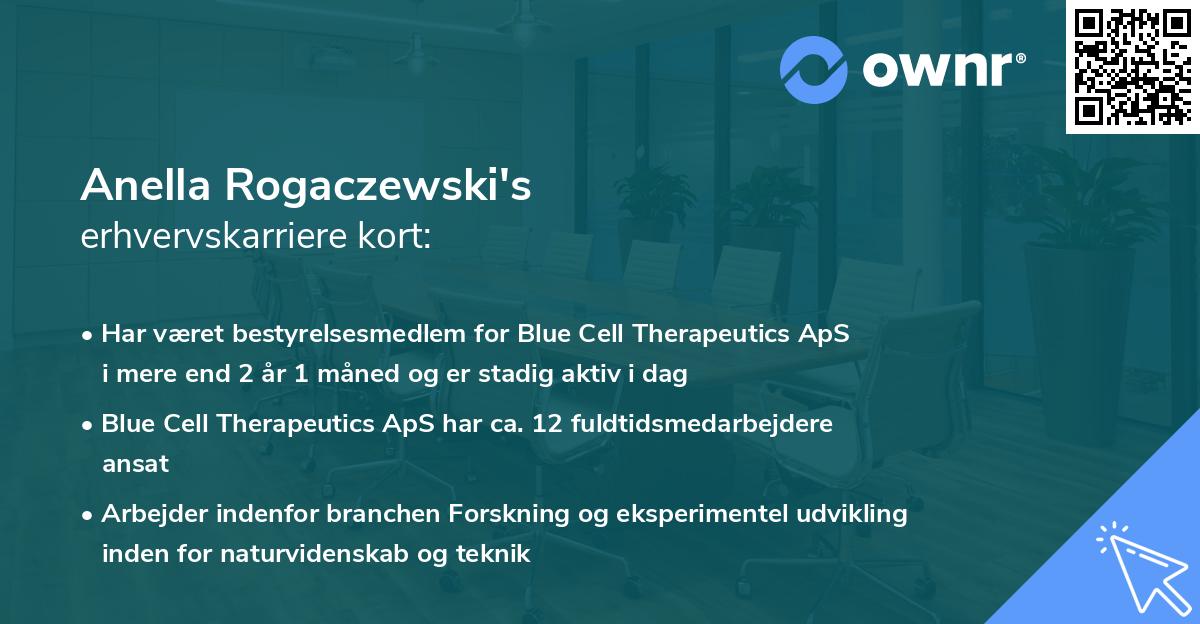 ownr®

Anella Rogaczewski's
erhvervskarriere kort:

• Har været bestyrelsesmedlem for Blue Cell Therapeutics ApS i mere end 2 år 1 måned og er stadig aktiv i dag

• Blue Cell Therapeutics ApS har ca. 12 fuldtidsmedarbejdere ansat

• Arbejder indenfor branchen Forskning og eksperimentel udvikling inden for naturvidenskab og teknik